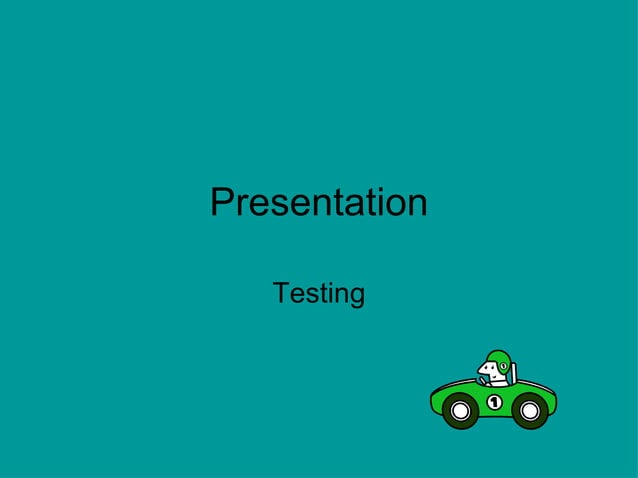 Presentation

Testing

1